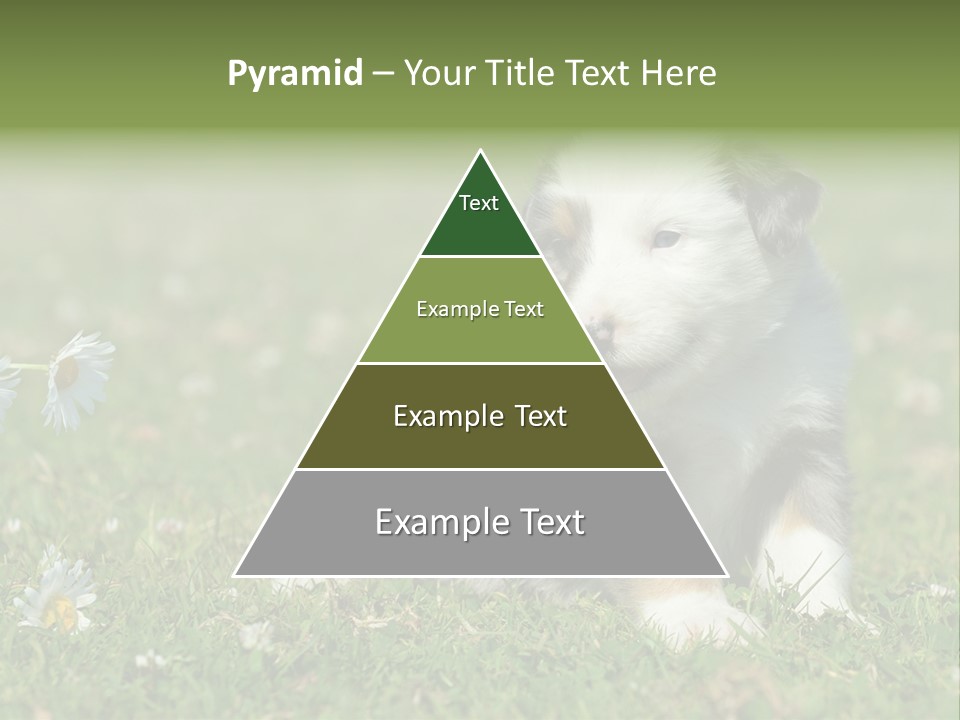 Pyramid – Your Title Text Here

Text

Example Text

Example Text

Example Text